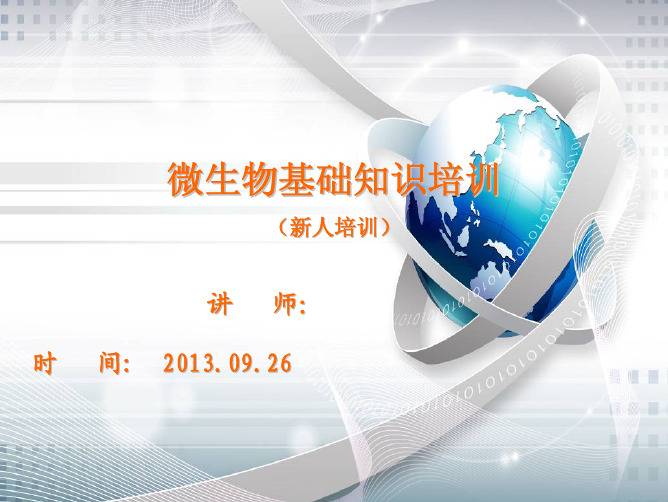 微生物基础知识培训

（新人培训）

讲　师：

时　间：　2013.09.26